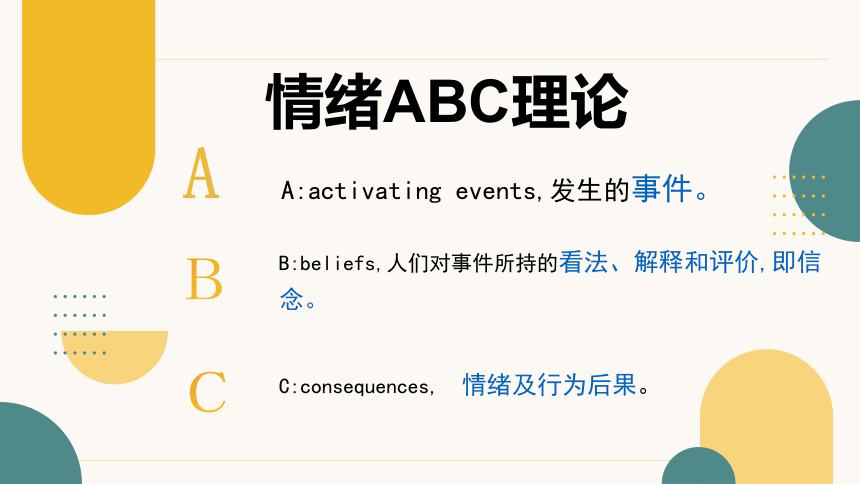 情绪ABC理论

A

A:activating events,发生的事件。

B

B:beliefs,人们对事件所持的看法、解释和评价,即信念。

C

C:consequences, 情绪及行为后果。